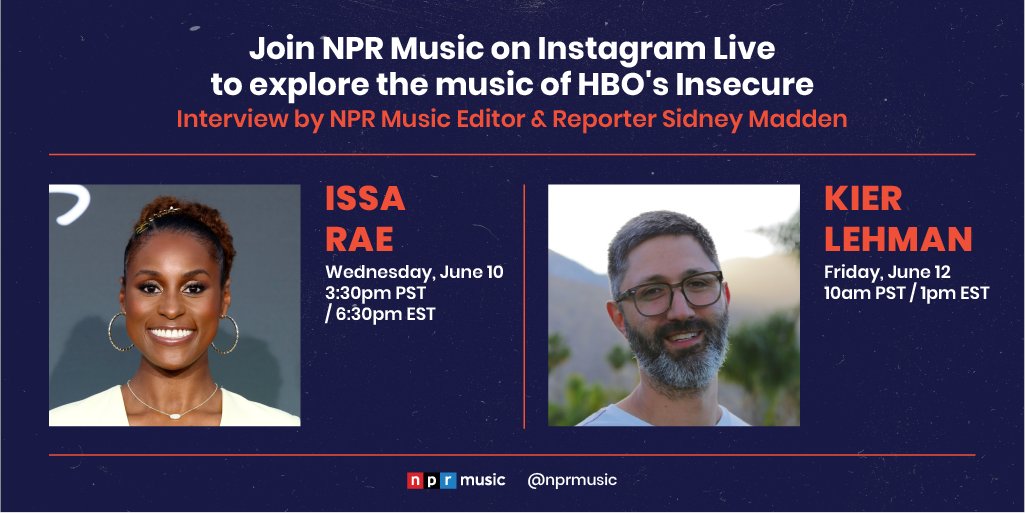 Join NPR Music on Instagram Live to explore the music of HBO's Insecure

Interview by NPR Music Editor & Reporter Sidney Madden

ISSA RAE

Wednesday, June 10
3:30pm PST / 6:30pm EST

KIER LEHMAN

Friday, June 12
10am PST / 1pm EST

npr music @nprmusic